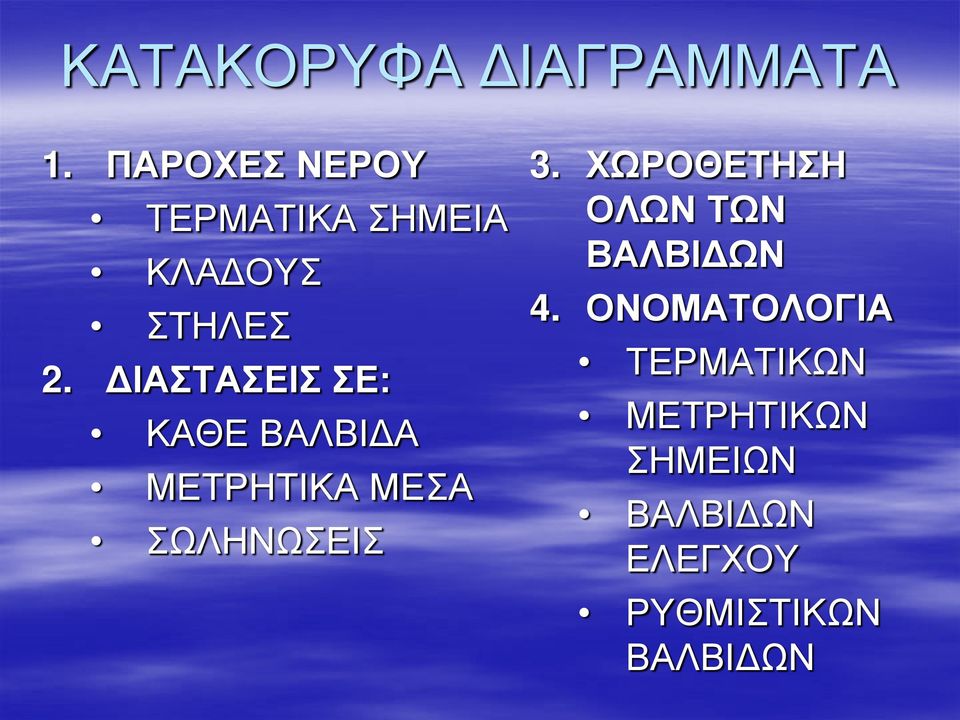 ΚΑΤΑΚΟΡΥΦΑ ΔΙΑΓΡΑΜΜΑΤΑ

1. ΠΑΡΟΧΕΣ ΝΕΡΟΥ
• ΤΕΡΜΑΤΙΚΑ ΣΗΜΕΙΑ
• ΚΛΑΔΟΥΣ
• ΣΤΗΛΕΣ
2. ΔΙΑΣΤΑΣΕΙΣ ΣΕ:
• ΚΑΘΕ ΒΑΛΒΙΔΑ
• ΜΕΤΡΗΤΙΚΑ ΜΕΣΑ
• ΣΩΛΗΝΩΣΕΙΣ

3. ΧΩΡΟΘΕΤΗΣΗ ΟΛΩΝ ΤΩΝ ΒΑΛΒΙΔΩΝ
4. ΟΝΟΜΑΤΟΛΟΓΙΑ
• ΤΕΡΜΑΤΙΚΩΝ
• ΜΕΤΡΗΤΙΚΩΝ ΣΗΜΕΙΩΝ
• ΒΑΛΒΙΔΩΝ ΕΛΕΓΧΟΥ
• ΡΥΘΜΙΣΤΙΚΩΝ ΒΑΛΒΙΔΩΝ